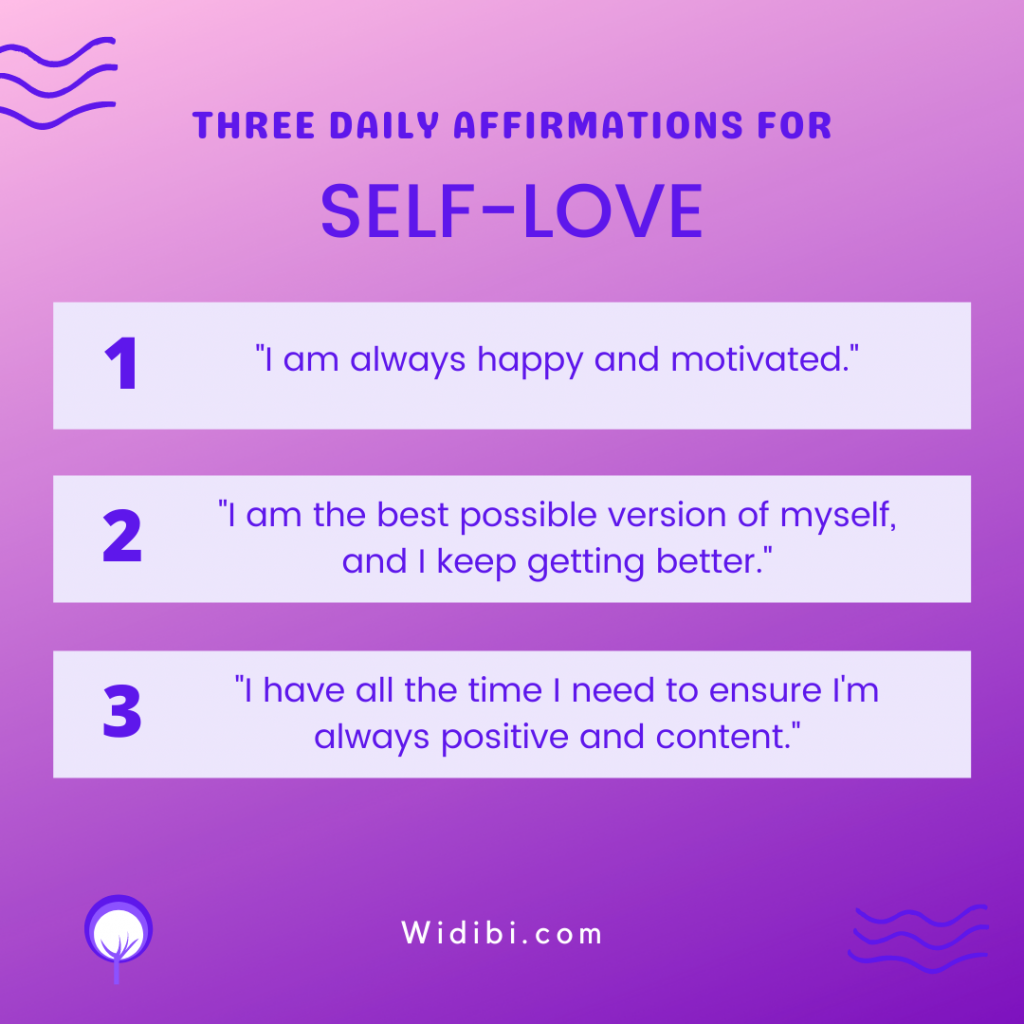 THREE DAILY AFFIRMATIONS FOR

SELF-LOVE

1 "I am always happy and motivated."

2 "I am the best possible version of myself, and I keep getting better."

3 "I have all the time I need to ensure I'm always positive and content."

Widibi.com